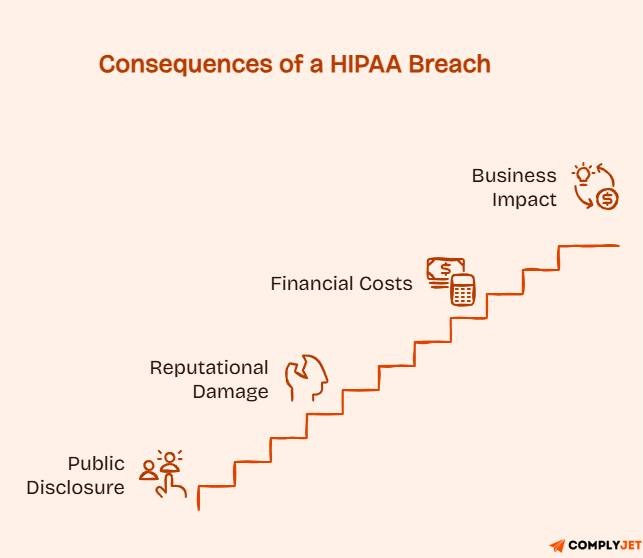 Consequences of a HIPAA Breach

Business Impact

Financial Costs

Reputational Damage

Public Disclosure

COMPLYJET